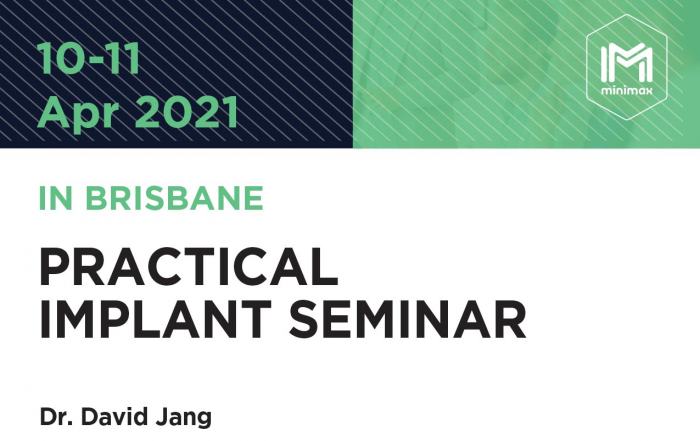 10-11
Apr 2021

minimax

IN BRISBANE

PRACTICAL
IMPLANT SEMINAR

Dr. David Jang